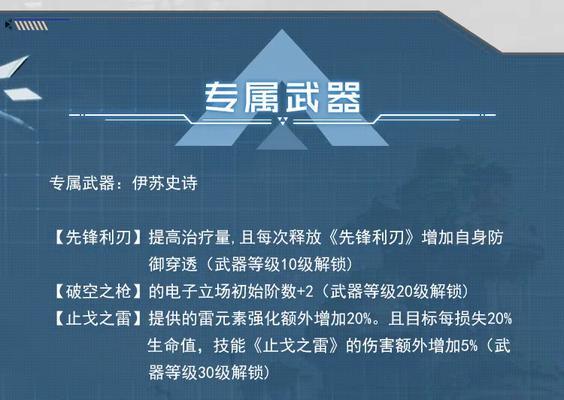 专属武器

专属武器：伊苏史诗

【先锋利刃】提高治疗量,且每次释放《先锋利刃》增加自身防御穿透（武器等级10级解锁）

【破空之枪】的电子立场初始阶数+2（武器等级20级解锁）

【止戈之雷】提供的雷元素强化额外增加20%。且目标每损失20%生命值，技能《止戈之雷》的伤害额外增加5%（武器等级30级解锁）